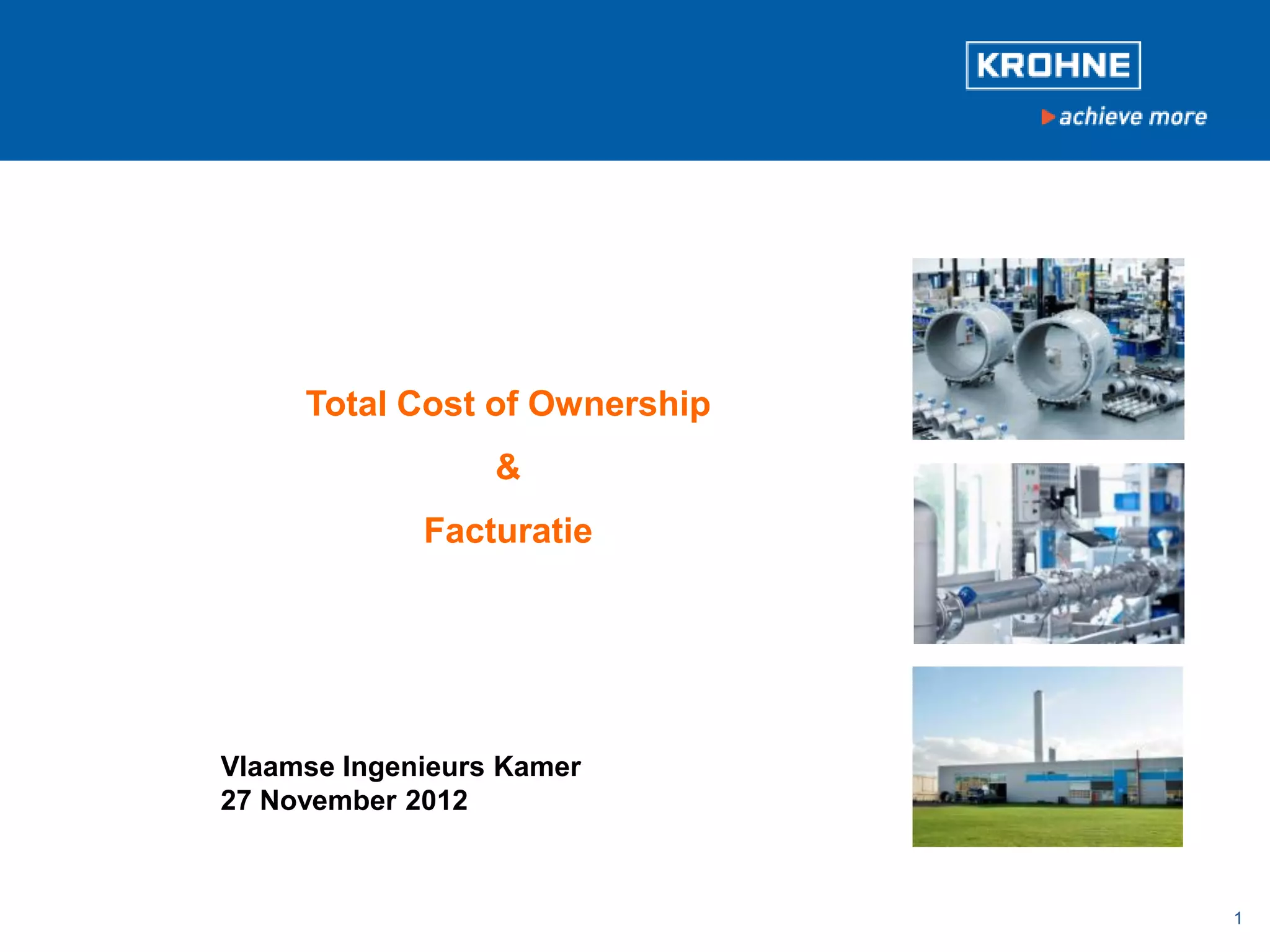 KROHNE
achieve more

Total Cost of Ownership

&

Facturatie

Vlaamse Ingenieurs Kamer
27 November 2012

1